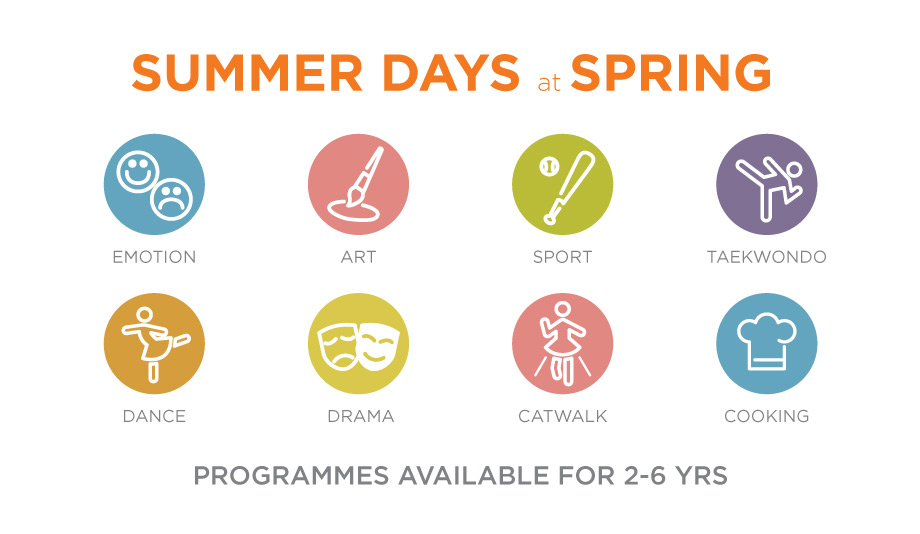 SUMMER DAYS at SPRING

EMOTION

ART

SPORT

TAEKWONDO

DANCE

DRAMA

CATWALK

COOKING

PROGRAMMES AVAILABLE FOR 2-6 YRS